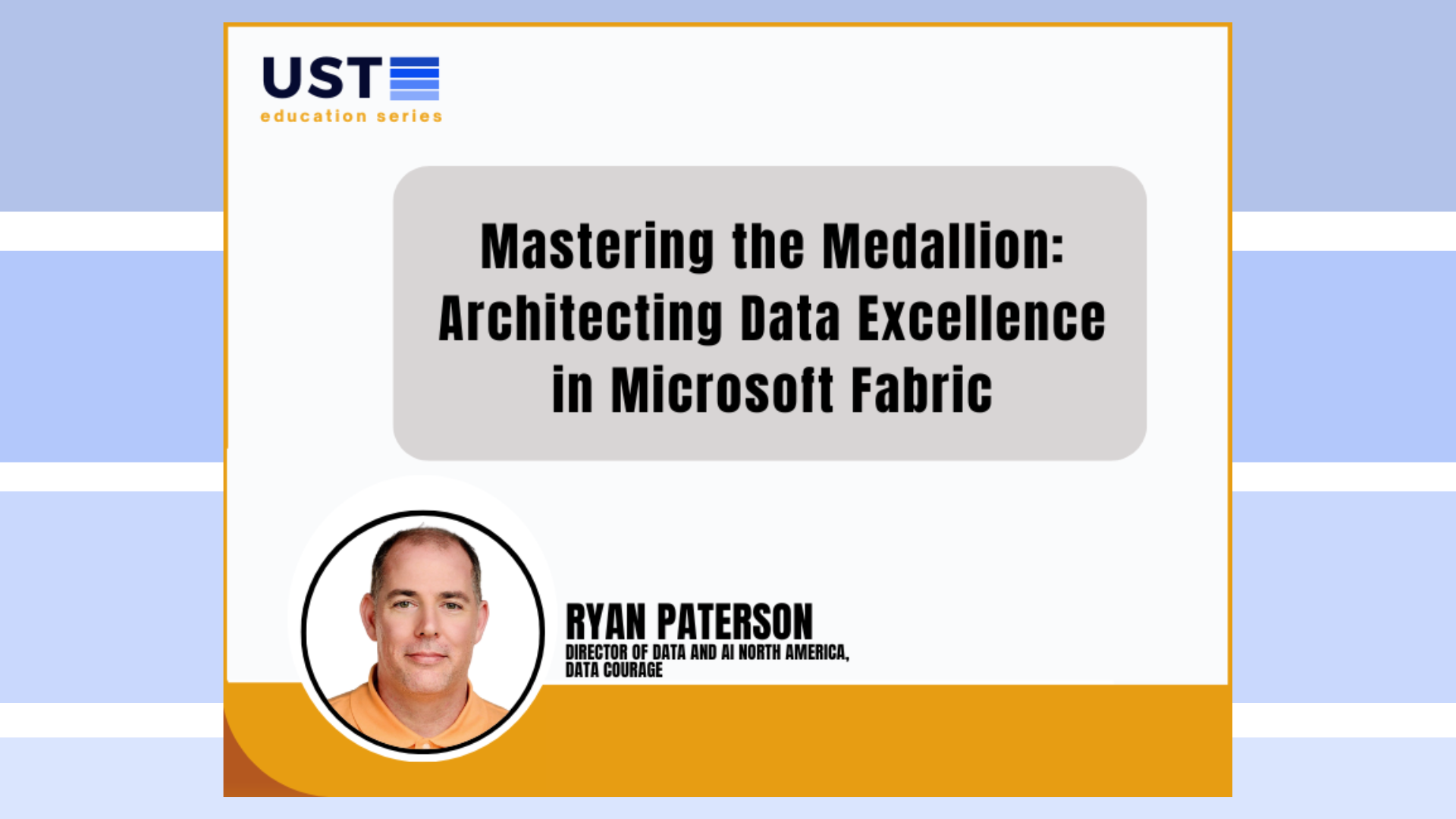 UST
education series

Mastering the Medallion: Architecting Data Excellence in Microsoft Fabric

RYAN PATERSON
DIRECTOR OF DATA AND AI NORTH AMERICA, DATA COURAGE